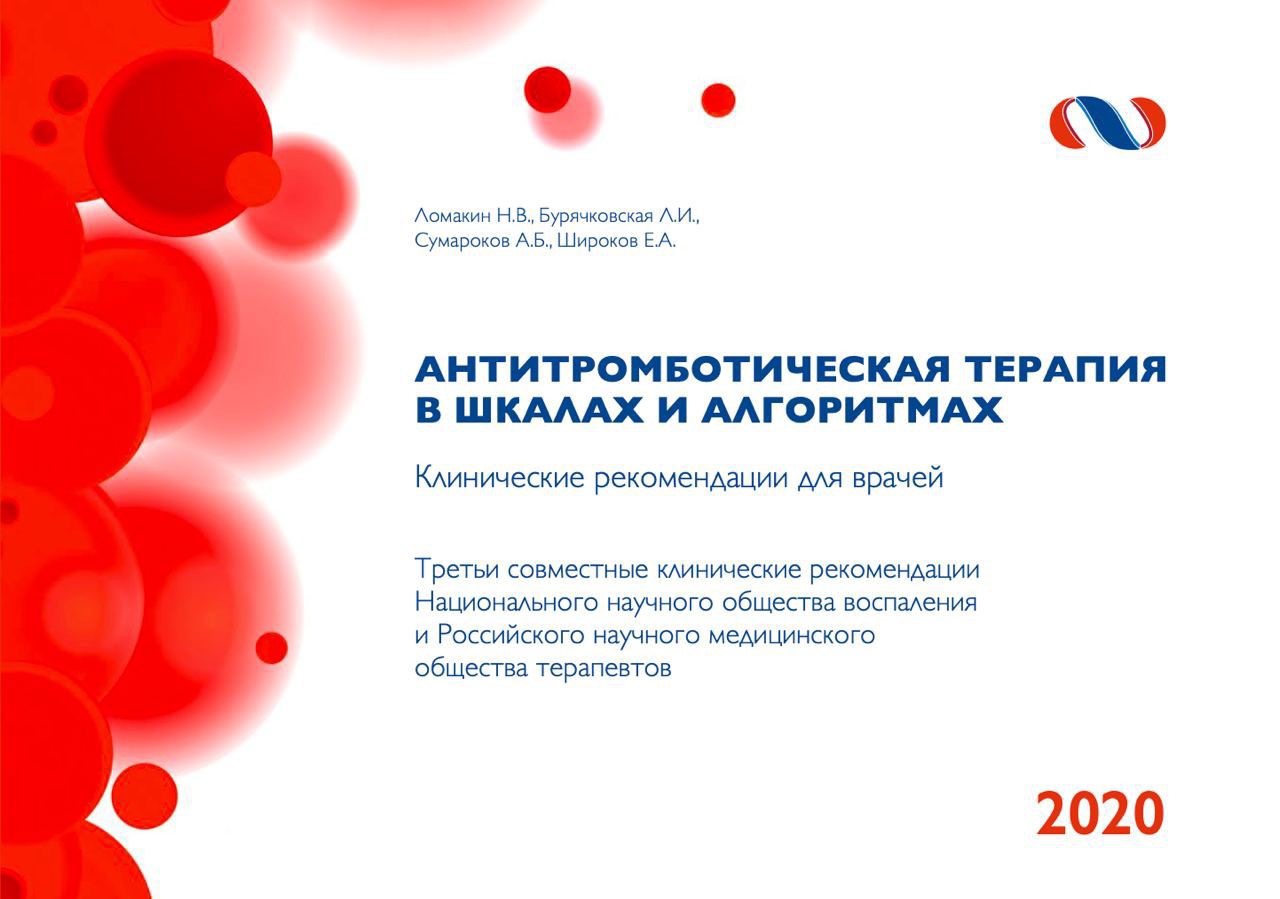 Ломакин Н.В., Бурячковская Л.И.,
Сумароков А.Б., Широков Е.А.

АНТИТРОМБОТИЧЕСКАЯ ТЕРАПИЯ В ШКАЛАХ И АЛГОРИТМАХ

Клинические рекомендации для врачей

Третьи совместные клинические рекомендации Национального научного общества воспаления и Российского научного медицинского общества терапевтов

2020